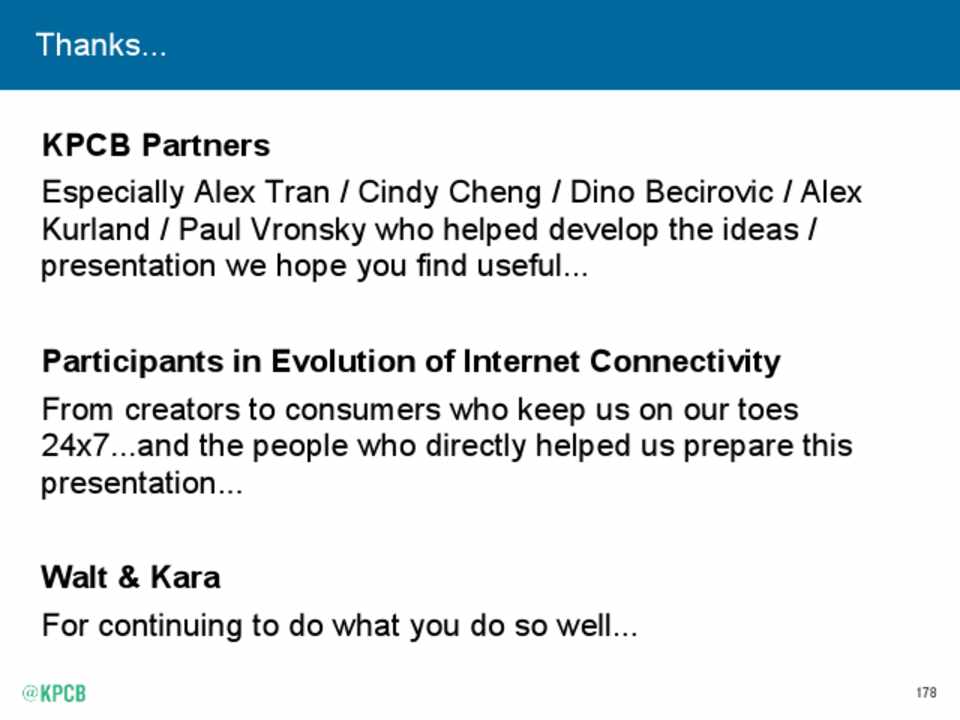 Thanks...

KPCB Partners

Especially Alex Tran / Cindy Cheng / Dino Becirovic / Alex Kurland / Paul Vronsky who helped develop the ideas / presentation we hope you find useful...

Participants in Evolution of Internet Connectivity

From creators to consumers who keep us on our toes 24x7...and the people who directly helped us prepare this presentation...

Walt & Kara

For continuing to do what you do so well...

@KPCB

178